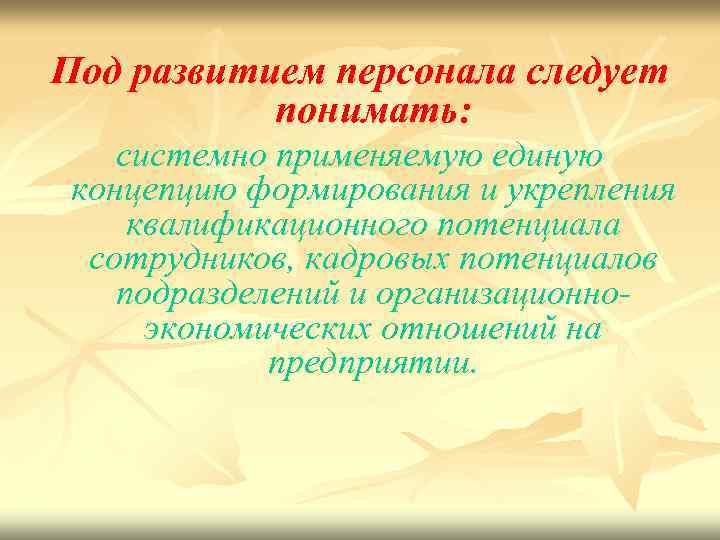 Под развитием персонала следует понимать:

системно применяемую единую концепцию формирования и укрепления квалификационного потенциала сотрудников, кадровых потенциалов подразделений и организационно-экономических отношений на предприятии.